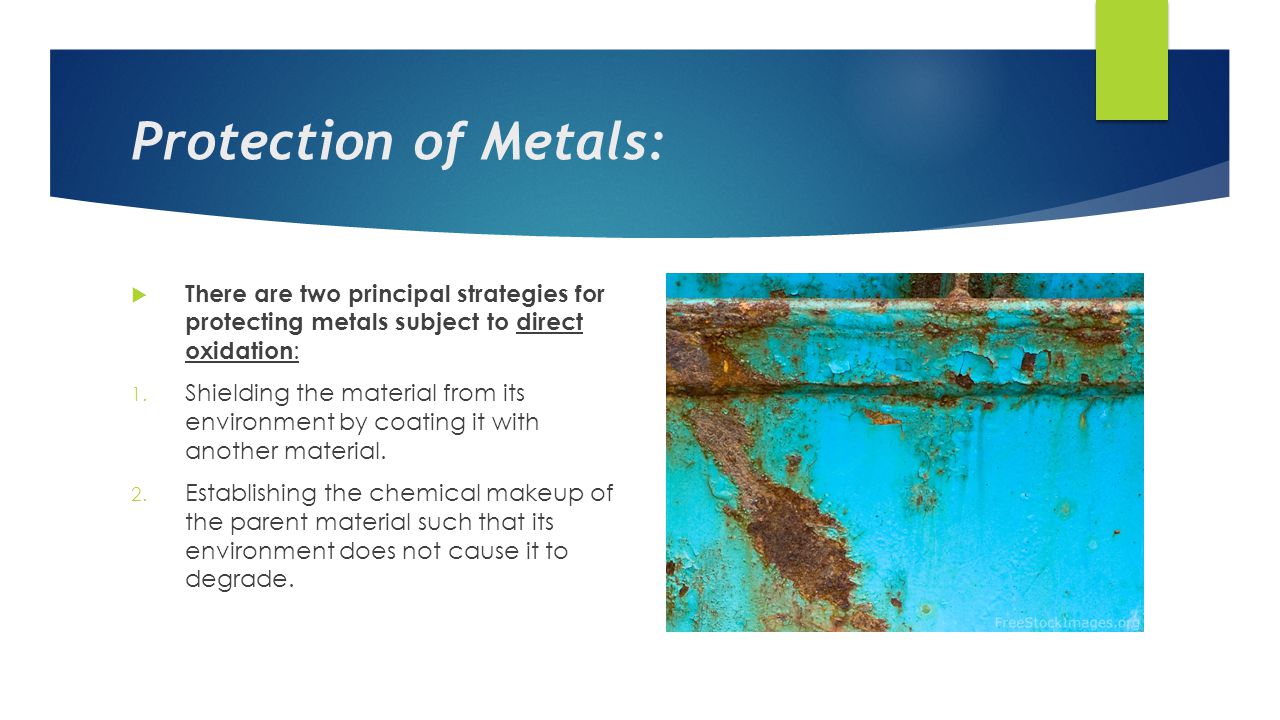 Protection of Metals:

There are two principal strategies for protecting metals subject to direct oxidation:

1. Shielding the material from its environment by coating it with another material.

2. Establishing the chemical makeup of the parent material such that its environment does not cause it to degrade.

FreeStockImages.org